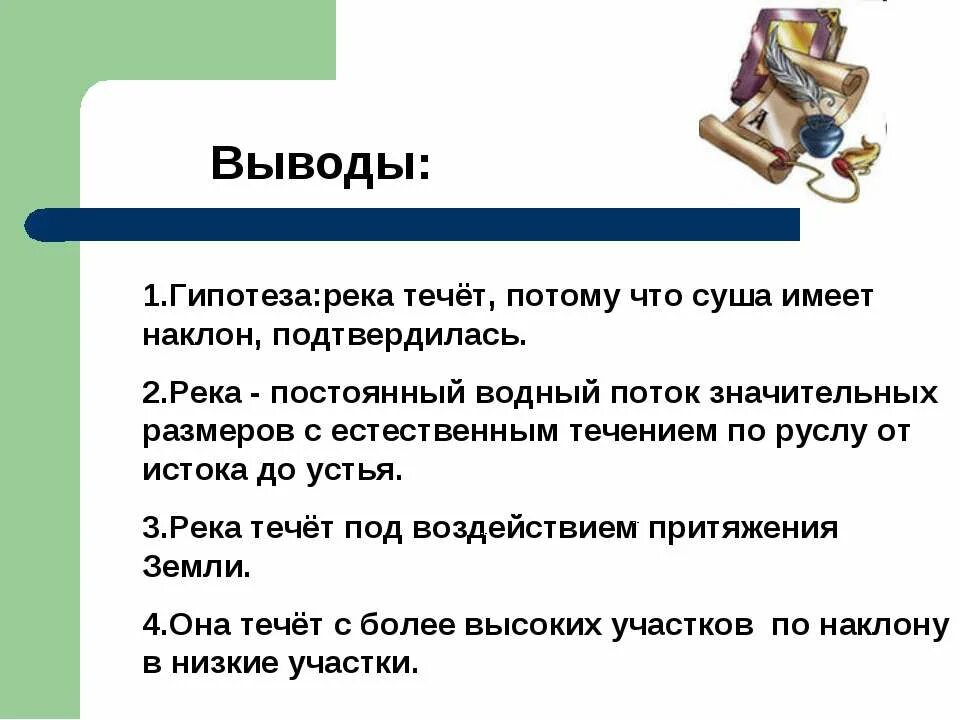 Выводы:

1.Гипотеза:река течёт, потому что суша имеет наклон, подтвердилась.

2.Река - постоянный водный поток значительных размеров с естественным течением по руслу от истока до устья.

3.Река течёт под воздействием притяжения Земли.

4.Она течёт с более высоких участков по наклону в низкие участки.